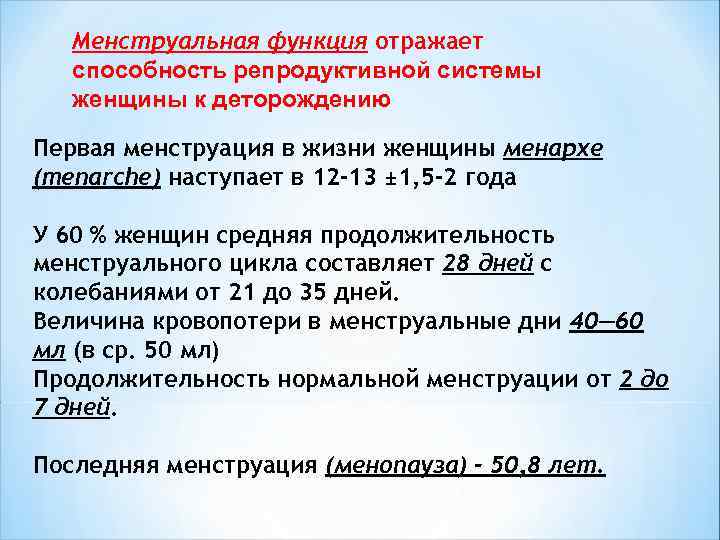 Менструальная функция отражает способность репродуктивной системы женщины к деторождению

Первая менструация в жизни женщины менархе (menarche) наступает в 12-13 ±1,5-2 года

У 60 % женщин средняя продолжительность менструального цикла составляет 28 дней с колебаниями от 21 до 35 дней.
Величина кровопотери в менструальные дни 40—60 мл (в ср. 50 мл)
Продолжительность нормальной менструации от 2 до 7 дней.

Последняя менструация (менопауза) - 50,8 лет.